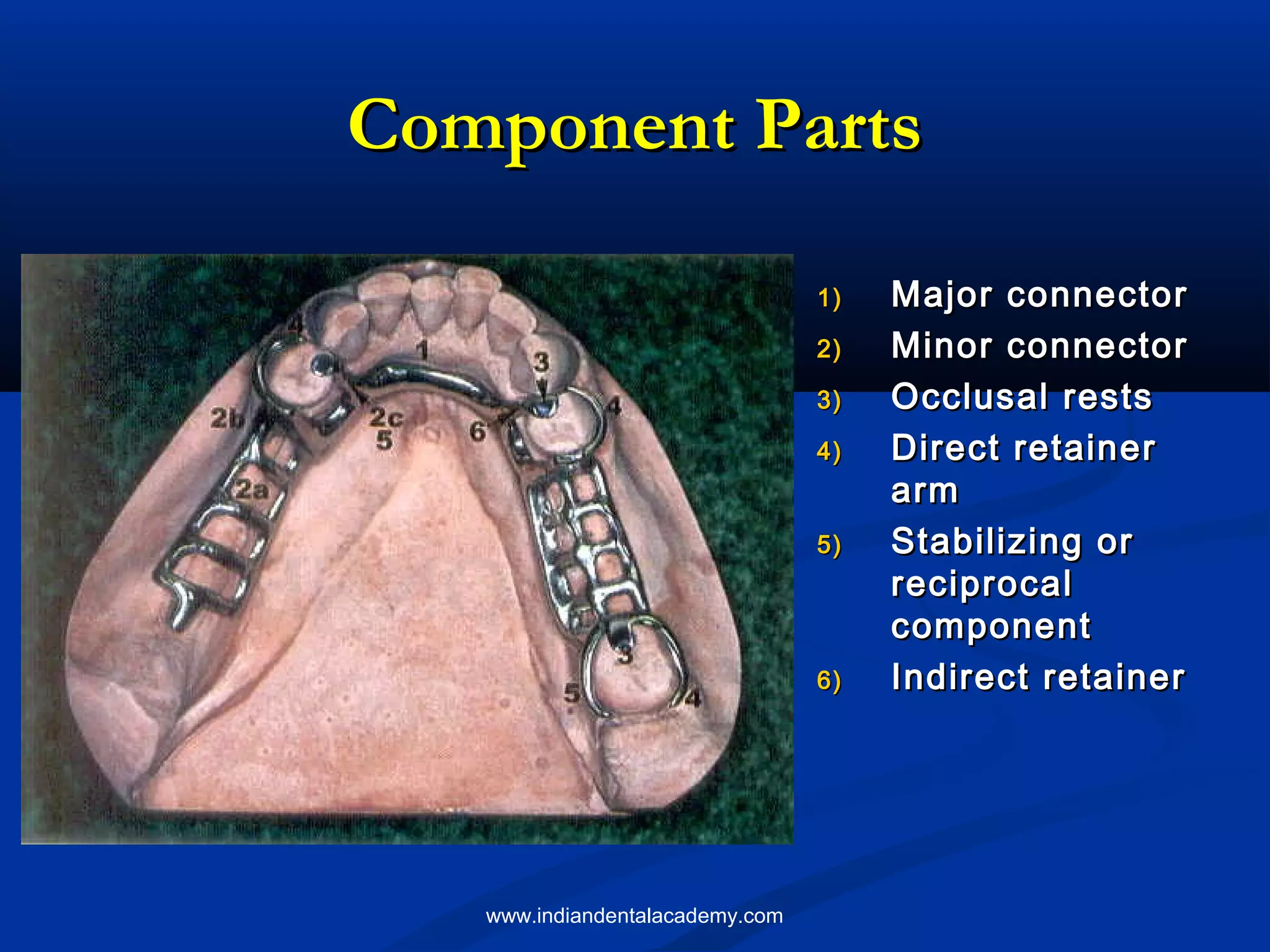 Component Parts

4
1
3
4
2b
2c
5
6
2a
3
5
4

1) Major connector
2) Minor connector
3) Occlusal rests
4) Direct retainer arm
5) Stabilizing or reciprocal component
6) Indirect retainer

www.indiandentalacademy.com